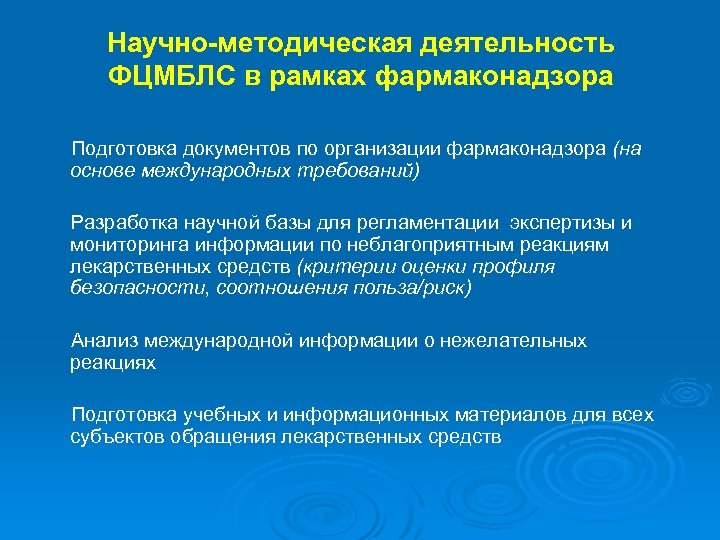 Научно-методическая деятельность ФЦМБЛС в рамках фармаконадзора

Подготовка документов по организации фармаконадзора (на основе международных требований)

Разработка научной базы для регламентации экспертизы и мониторинга информации по неблагоприятным реакциям лекарственных средств (критерии оценки профиля безопасности, соотношения польза/риск)

Анализ международной информации о нежелательных реакциях

Подготовка учебных и информационных материалов для всех субъектов обращения лекарственных средств